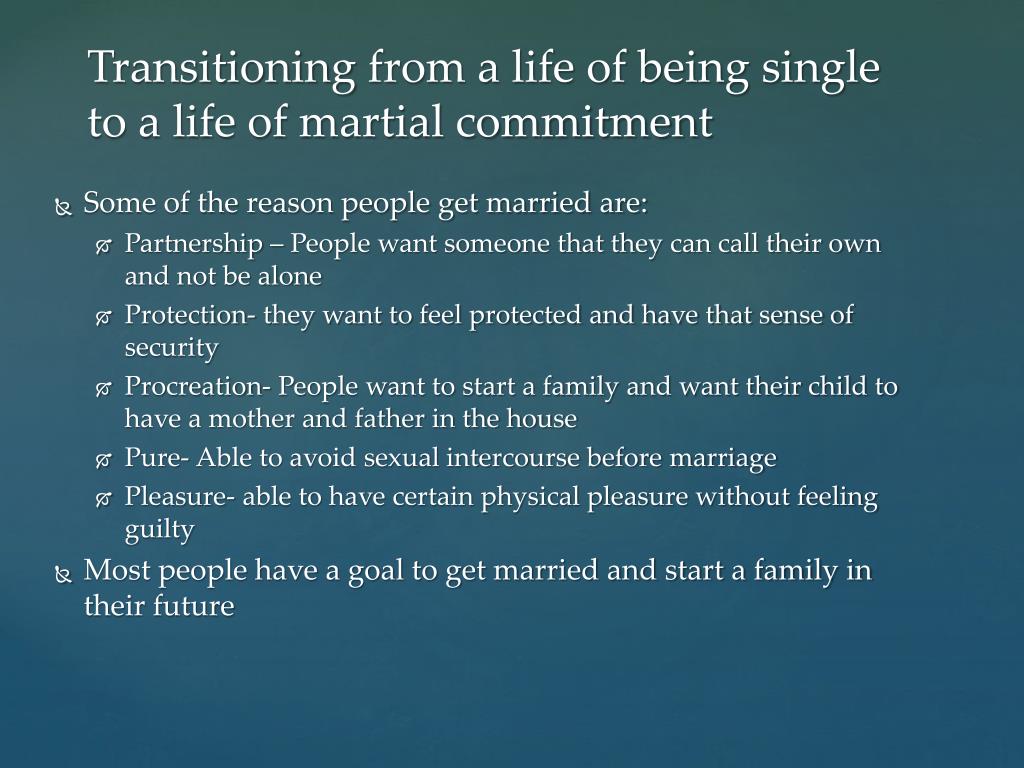 Transitioning from a life of being single to a life of martial commitment

Some of the reason people get married are:

Partnership – People want someone that they can call their own and not be alone

Protection- they want to feel protected and have that sense of security

Procreation- People want to start a family and want their child to have a mother and father in the house

Pure- Able to avoid sexual intercourse before marriage

Pleasure- able to have certain physical pleasure without feeling guilty

Most people have a goal to get married and start a family in their future